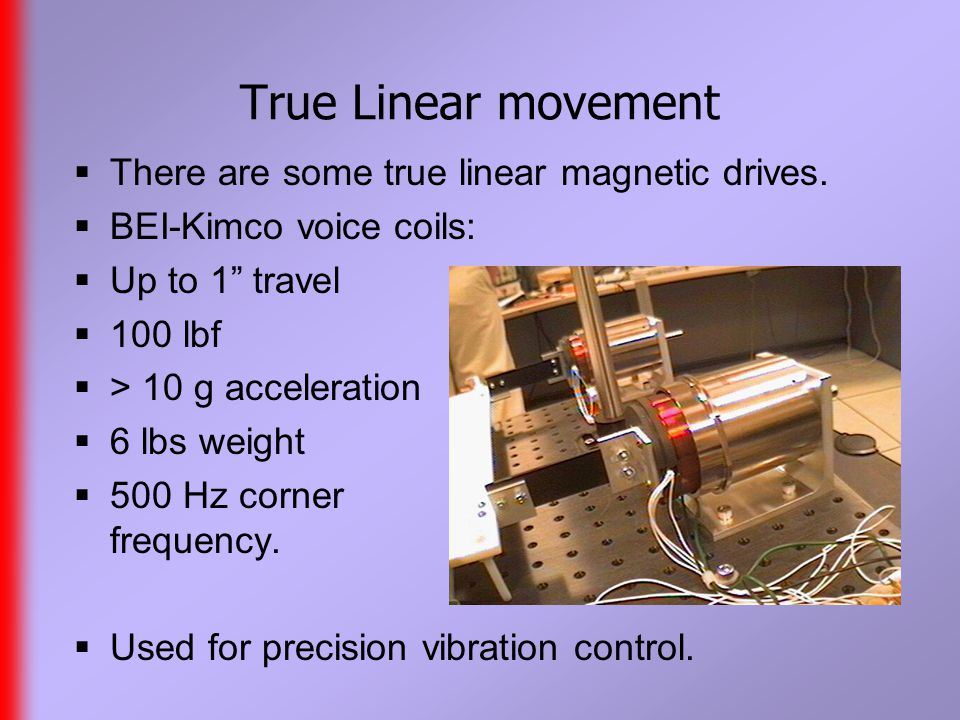 True Linear movement

▪ There are some true linear magnetic drives.
▪ BEI-Kimco voice coils:
▪ Up to 1” travel
▪ 100 lbf
▪ > 10 g acceleration
▪ 6 lbs weight
▪ 500 Hz corner frequency.

▪ Used for precision vibration control.